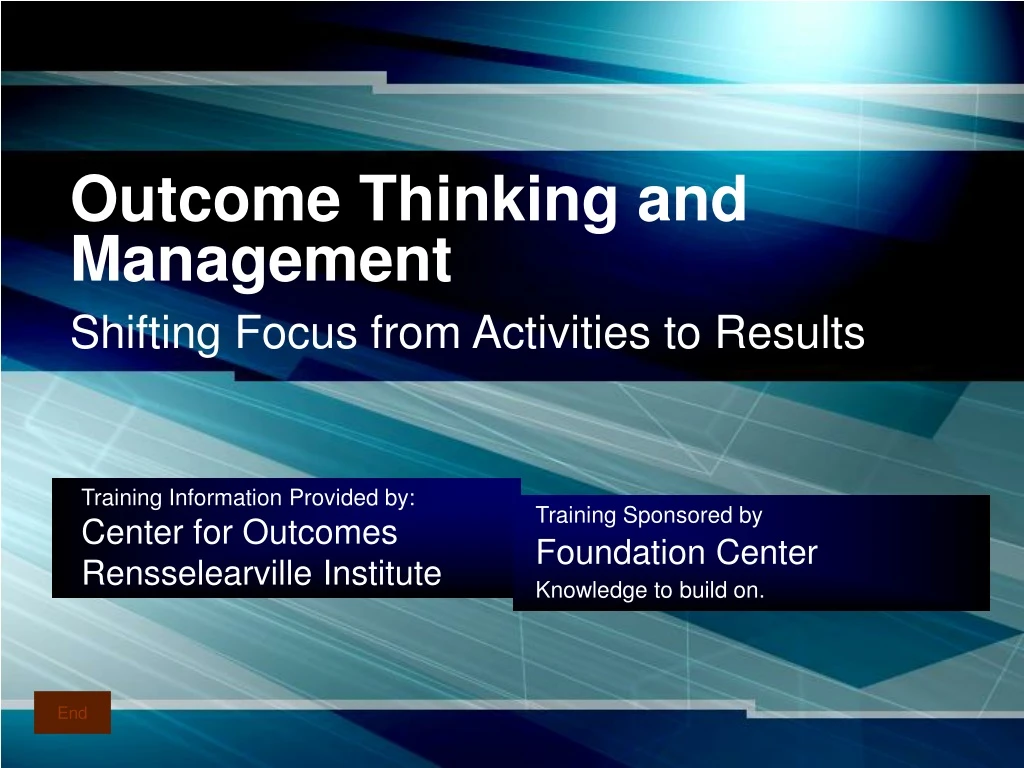 Outcome Thinking and Management

Shifting Focus from Activities to Results

Training Information Provided by:
Center for Outcomes
Rensselearville Institute

Training Sponsored by
Foundation Center
Knowledge to build on.

End